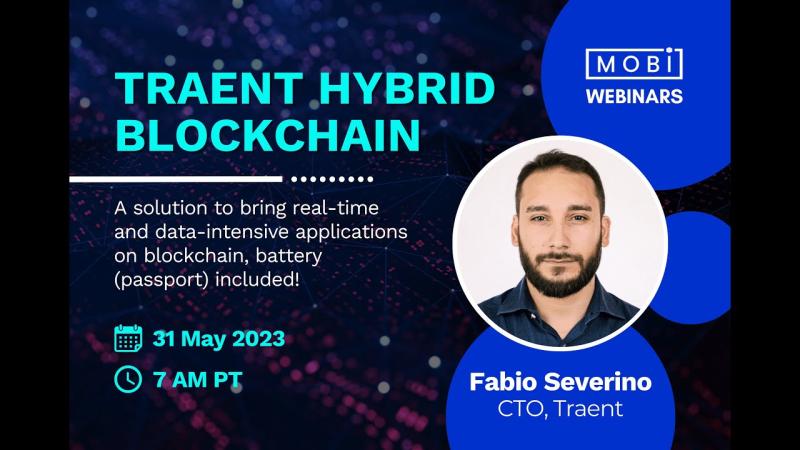 TRAENT HYBRID BLOCKCHAIN

A solution to bring real-time and data-intensive applications on blockchain, battery (passport) included!

31 May 2023

7 AM PT

MOBI
WEBINARS

Fabio Severino
CTO, Traent